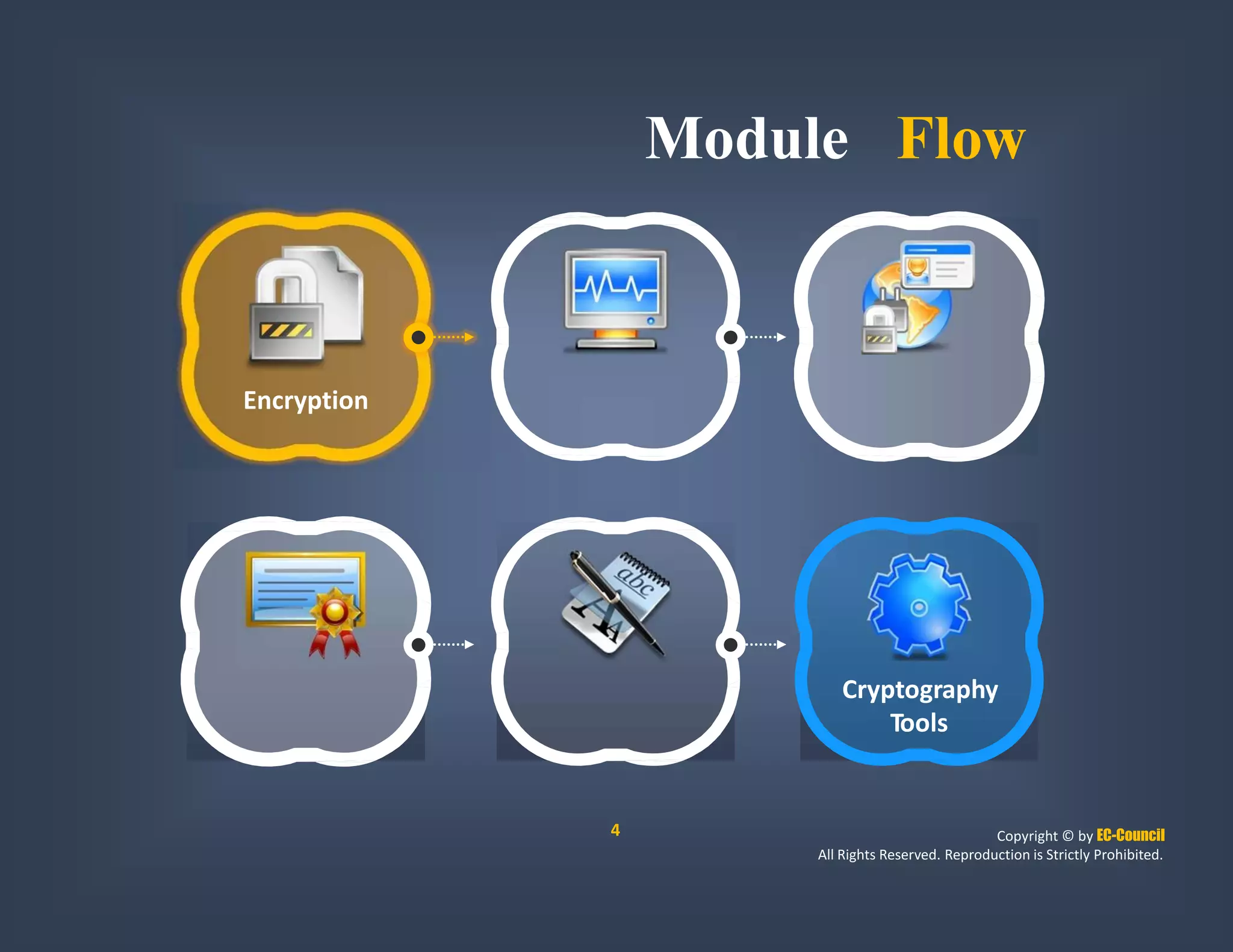 Module Flow

Encryption

abc

Cryptography Tools

4

Copyright © by EC-Council
All Rights Reserved. Reproduction is Strictly Prohibited.